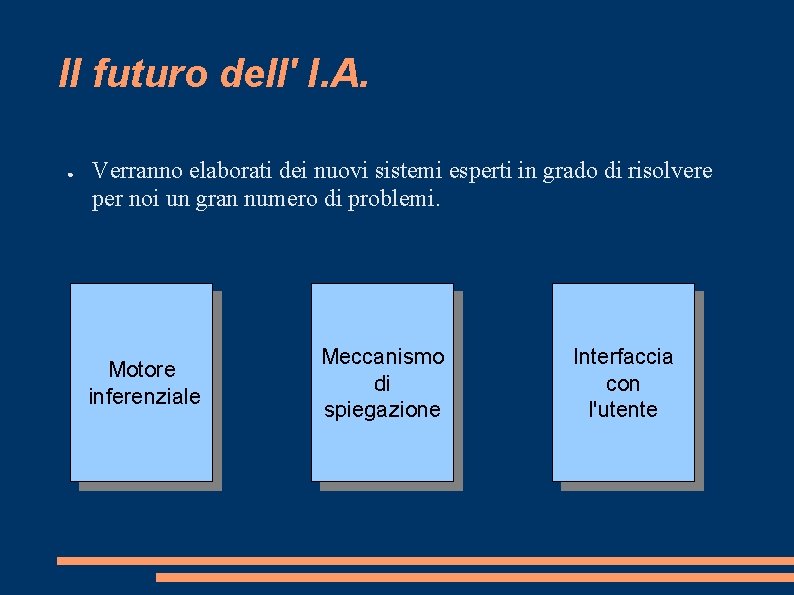 Il futuro dell' I.A.

● Verranno elaborati dei nuovi sistemi esperti in grado di risolvere per noi un gran numero di problemi.

Motore inferenziale

Meccanismo di spiegazione

Interfaccia con l'utente